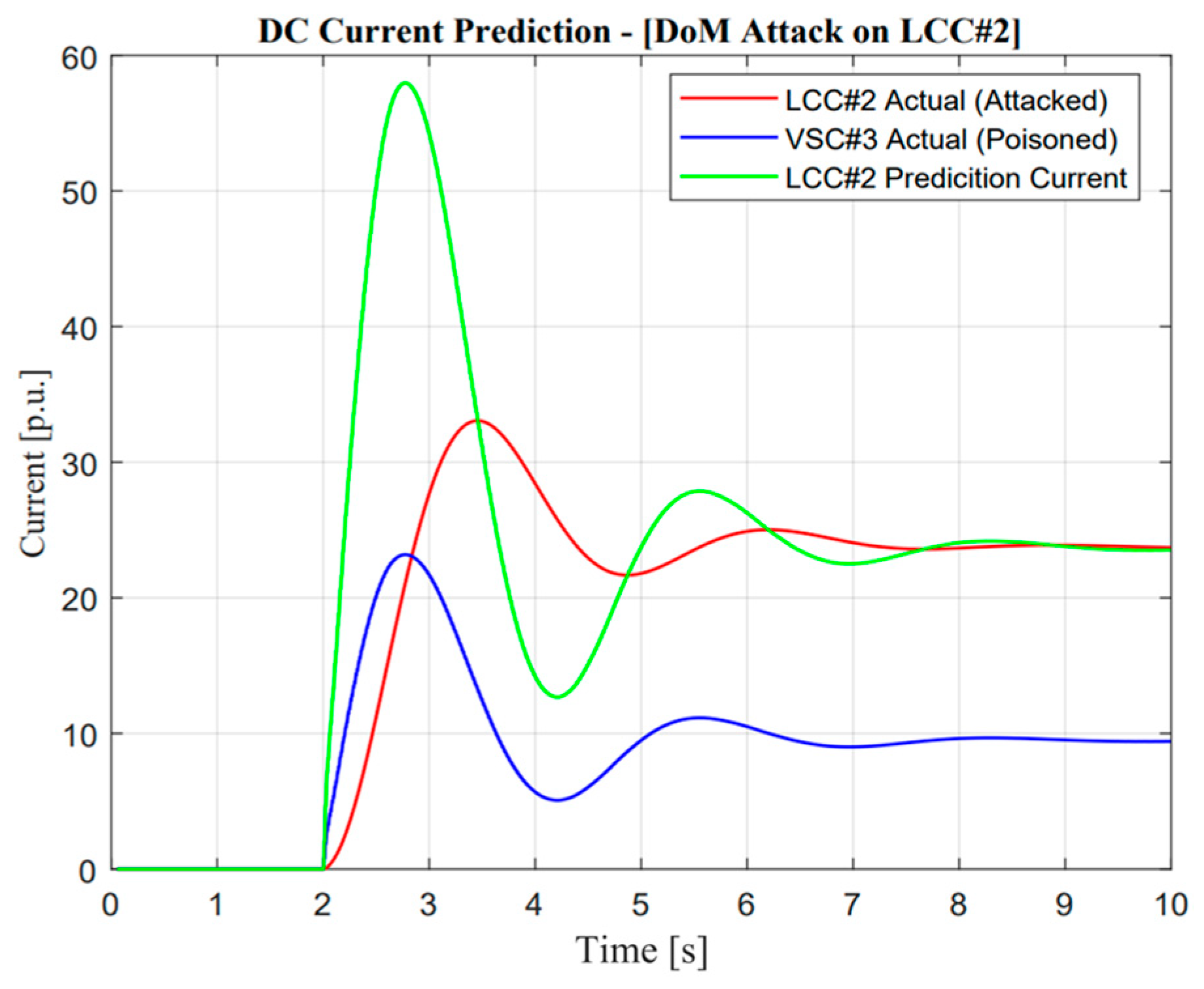 DC Current Prediction - [DoM Attack on LCC#2]

LCC#2 Actual (Attacked)
VSC#3 Actual (Poisoned)
LCC#2 Predicition Current

Current [p.u.]

60
50
40
30
20
10
0

0 1 2 3 4 5 6 7 8 9 10

Time [s]